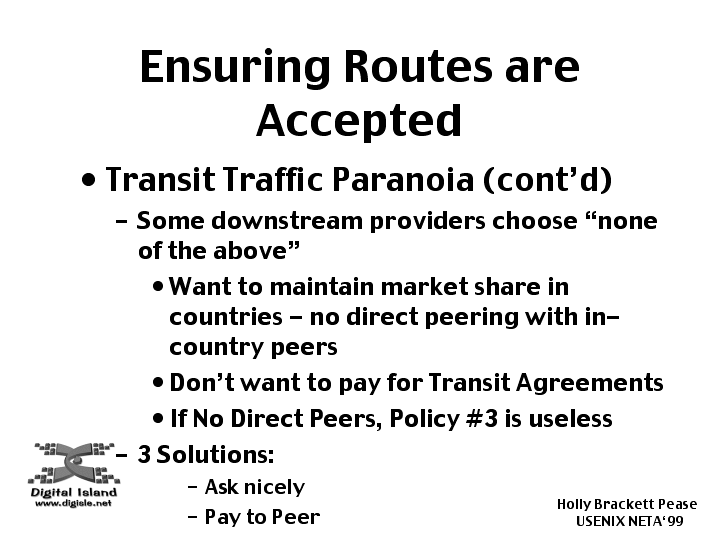 Ensuring Routes are Accepted

• Transit Traffic Paranoia (cont'd)

– Some downstream providers choose "none of the above"

• Want to maintain market share in countries – no direct peering with in-country peers

• Don't want to pay for Transit Agreements

• If No Direct Peers, Policy #3 is useless

– 3 Solutions:

– Ask nicely

– Pay to Peer

Digital Island
www.digisle.net

Holly Brackett Pease
USENIX NETA'99